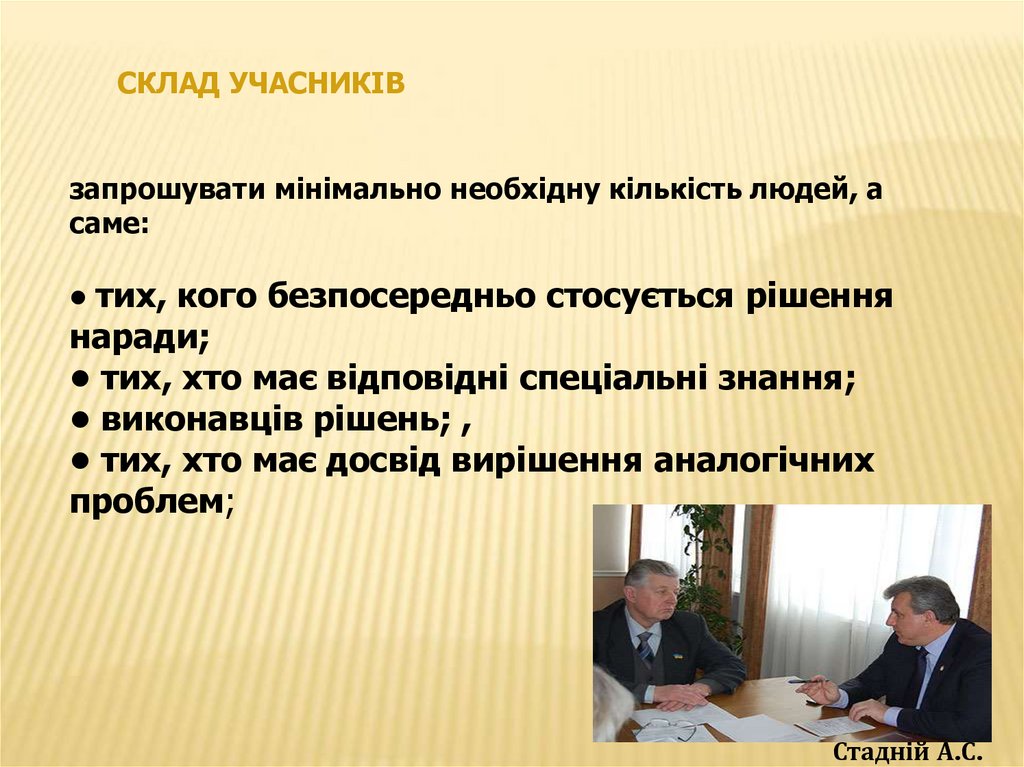 СКЛАД УЧАСНИКІВ

запрошувати мінімально необхідну кількість людей, а саме:

• тих, кого безпосередньо стосується рішення наради;
• тих, хто має відповідні спеціальні знання;
• виконавців рішень; ,
• тих, хто має досвід вирішення аналогічних проблем;

Стадній А.С.